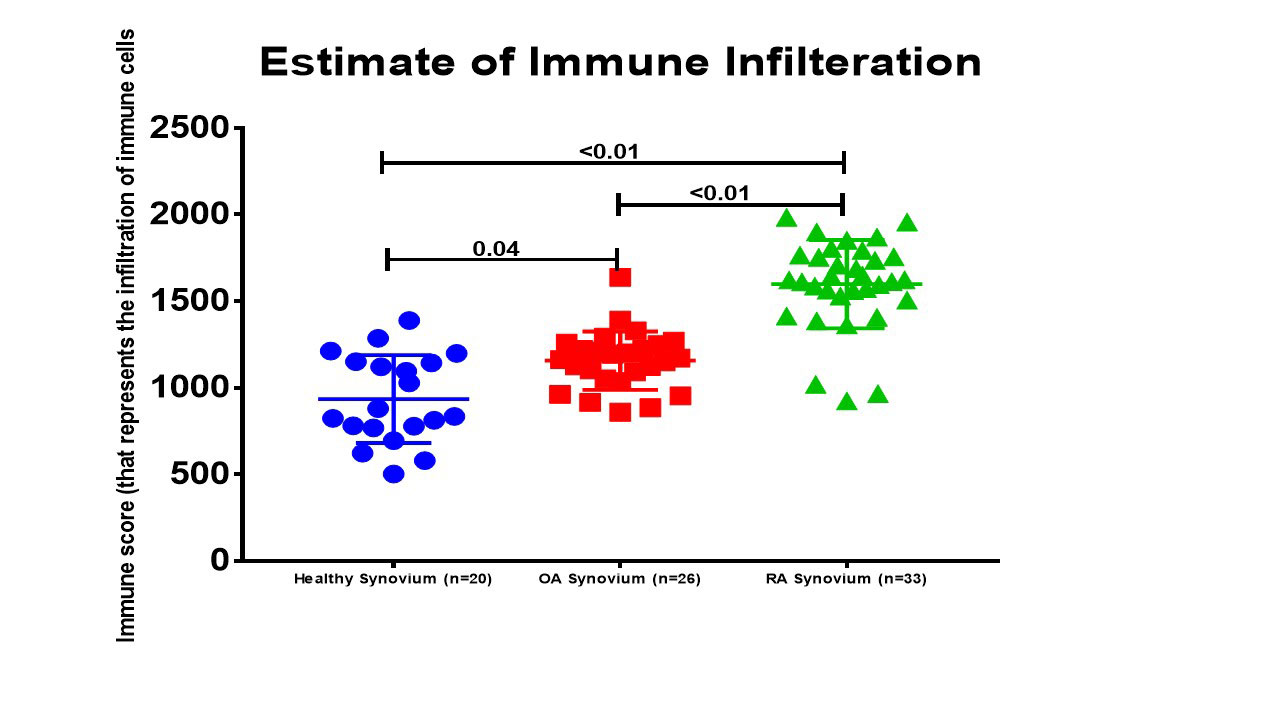 Estimate of Immune Infilteration

Immune score (that represents the infiltration of immune cells

2500
2000
1500
1000
500
0

<0.01
<0.01
0.04

Healthy Synovium (n=20)
OA Synovium (n=26)
RA Synovium (n=33)